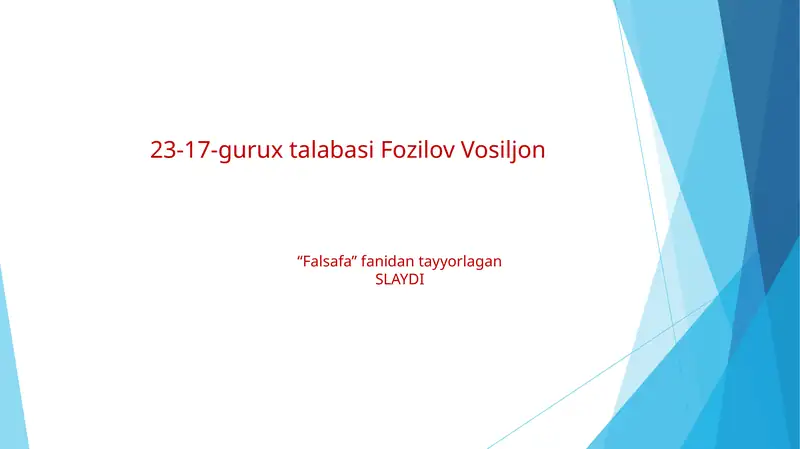 23-17-gurux talabasi Fozilov Vosiljon

“Falsafa” fanidan tayyorlagan
SLAYDI